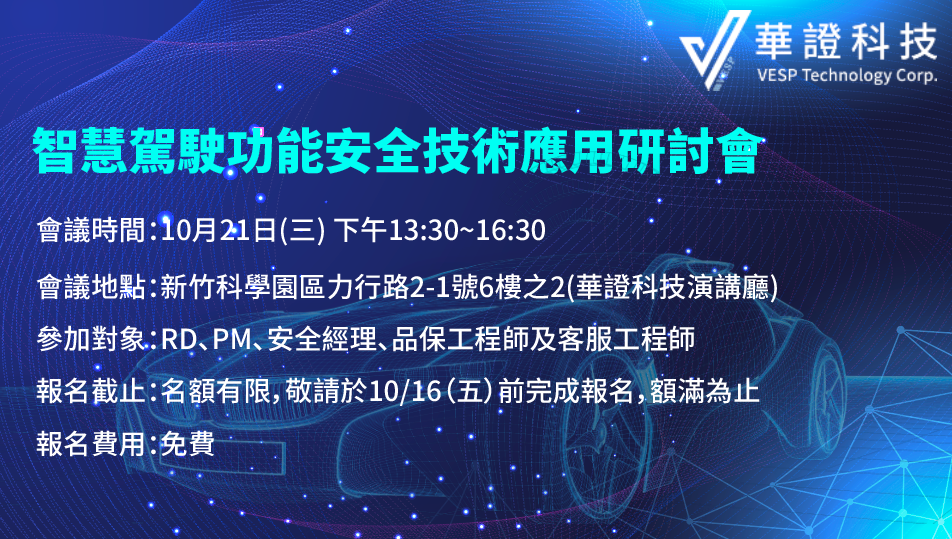 華證科技
VESP Technology Corp.

智慧駕駛功能安全技術應用研討會

會議時間:10月21日(三) 下午13:30~16:30

會議地點:新竹科學園區力行路2-1號6樓之2(華證科技演講廳)

參加對象:RD、PM、安全經理、品保工程師及客服工程師

報名截止:名額有限,敬請於10/16(五)前完成報名,額滿為止

報名費用:免費